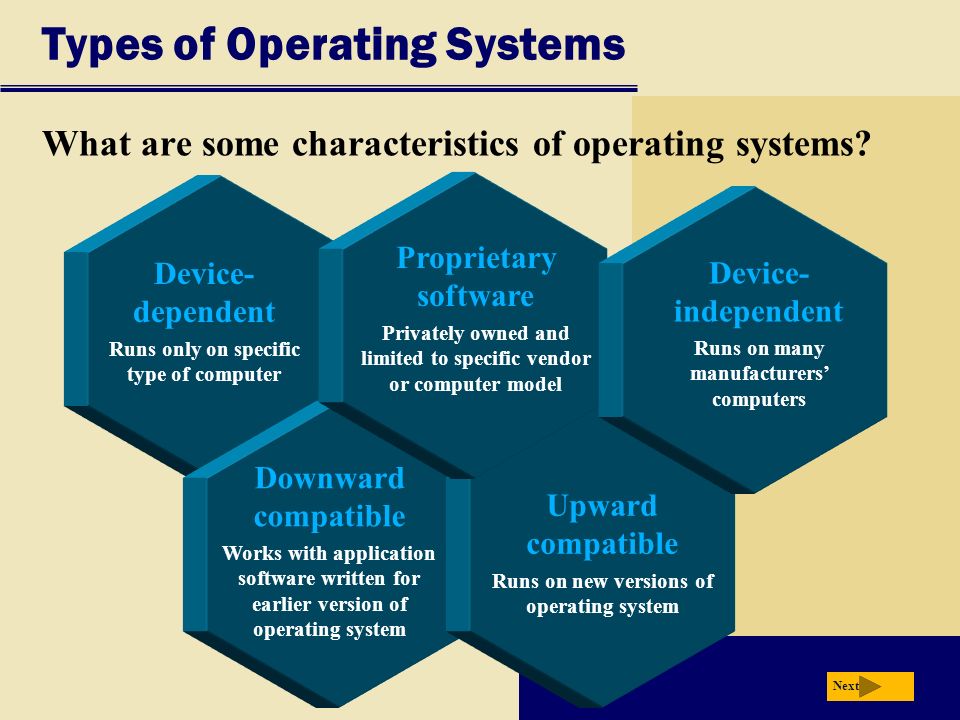 Types of Operating Systems

What are some characteristics of operating systems?

Device-dependent

Runs only on specific type of computer

Proprietary software

Privately owned and limited to specific vendor or computer model

Device-independent

Runs on many manufacturers' computers

Downward compatible

Works with application software written for earlier version of operating system

Upward compatible

Runs on new versions of operating system

Next